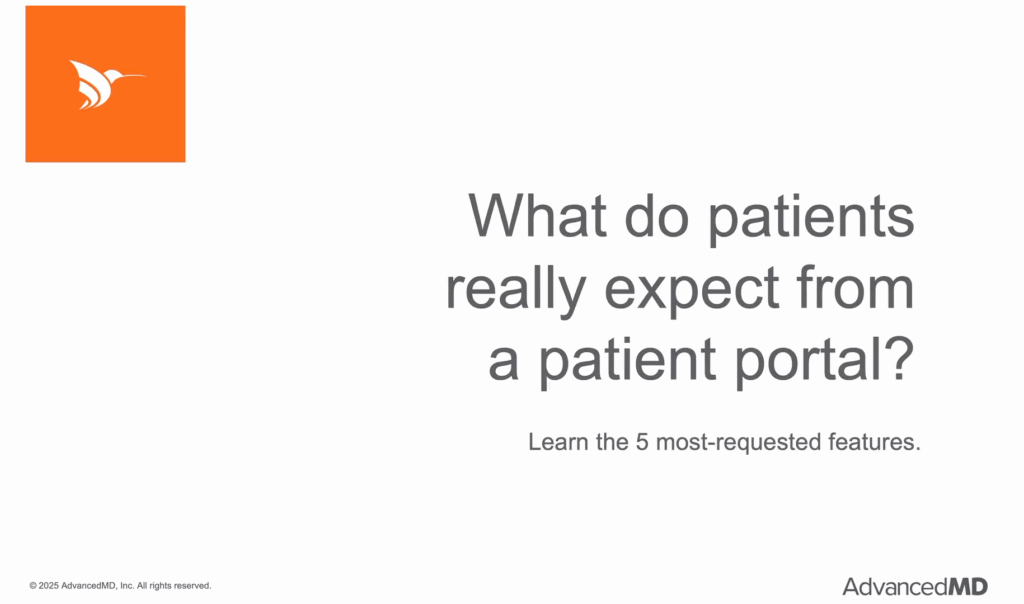 What do patients really expect from a patient portal?

Learn the 5 most-requested features.

© 2025 AdvancedMD, Inc. All rights reserved.

AdvancedMD